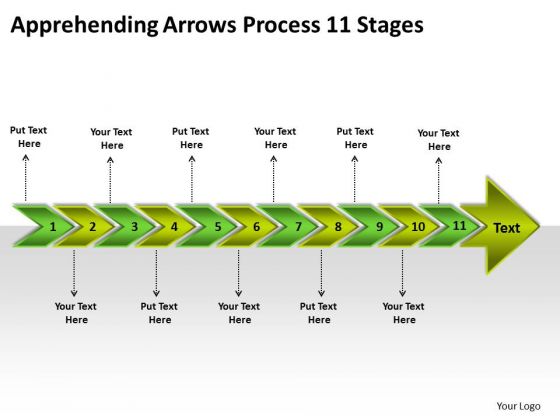 Apprehending Arrows Process 11 Stages

Put Text Here

Your Text Here

Put Text Here

Your Text Here

Put Text Here

Your Text Here

1 2 3 4 5 6 7 8 9 10 11 Text

Your Text Here

Put Text Here

Your Text Here

Put Text Here

Your Text Here

Your Logo